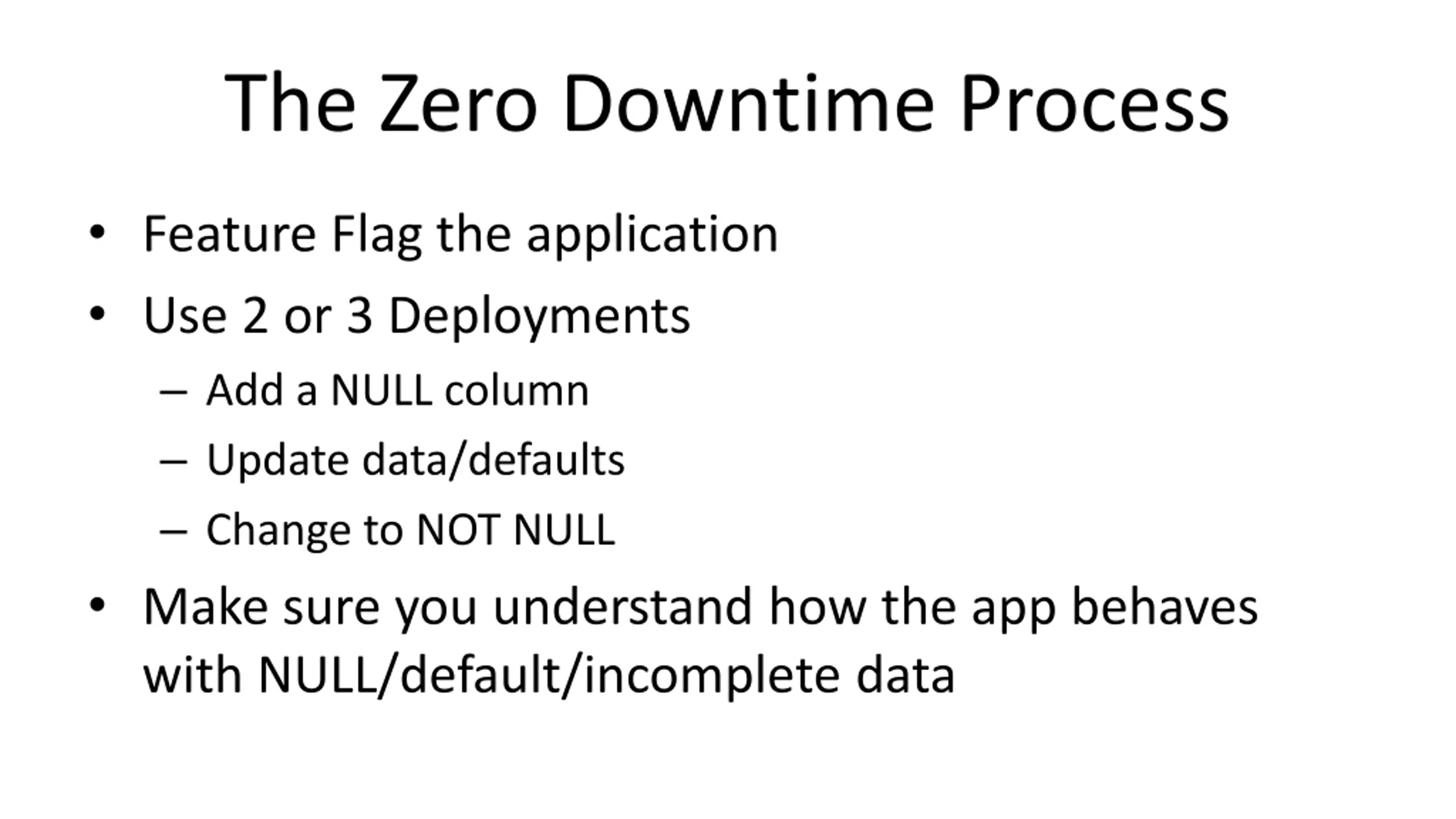 The Zero Downtime Process

• Feature Flag the application
• Use 2 or 3 Deployments
  – Add a NULL column
  – Update data/defaults
  – Change to NOT NULL
• Make sure you understand how the app behaves with NULL/default/incomplete data